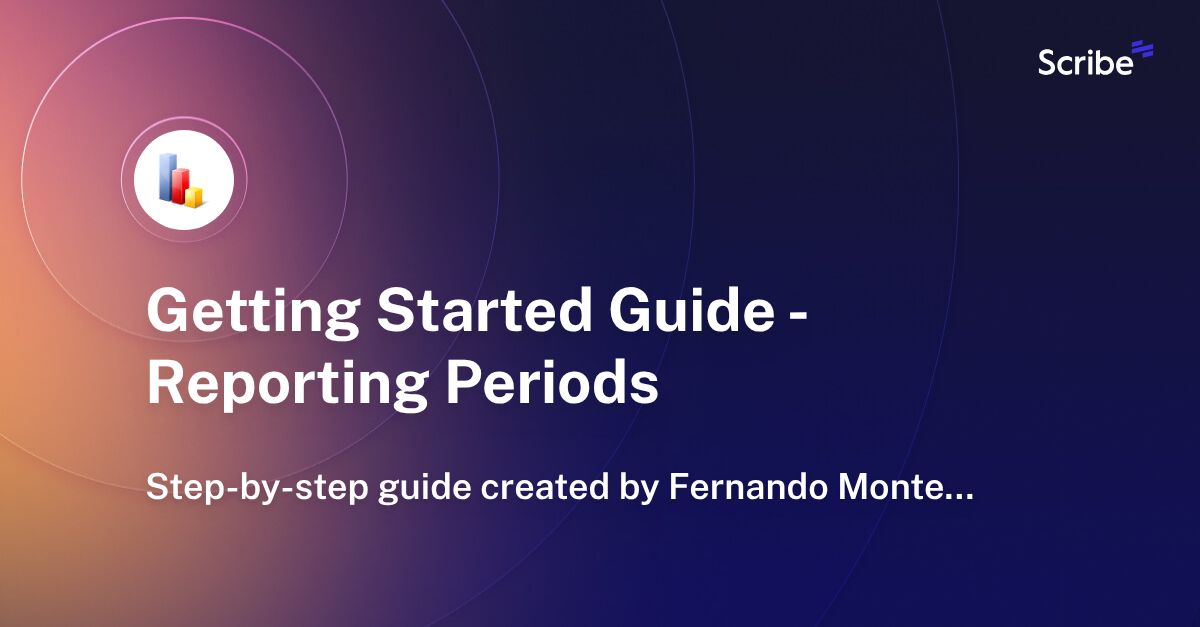 Scribe

Getting Started Guide - Reporting Periods

Step-by-step guide created by Fernando Monte...